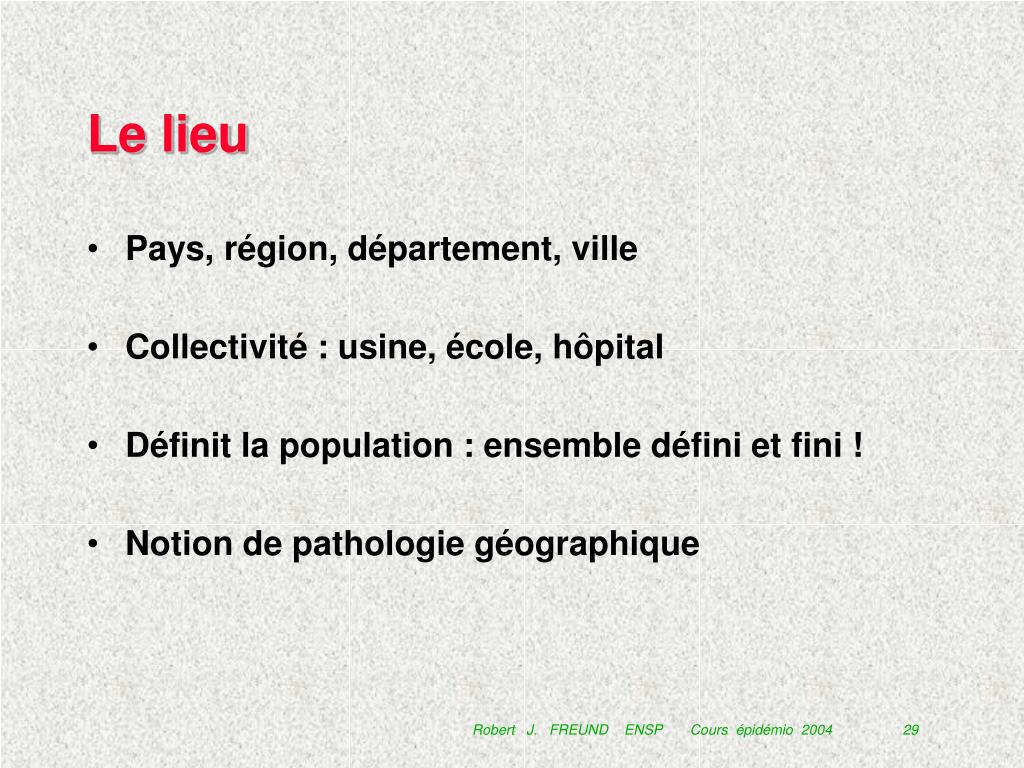 Le lieu

• Pays, région, département, ville

• Collectivité : usine, école, hôpital

• Définit la population : ensemble défini et fini !

• Notion de pathologie géographique

Robert J. FREUND ENSP Cours épidémio 2004 29